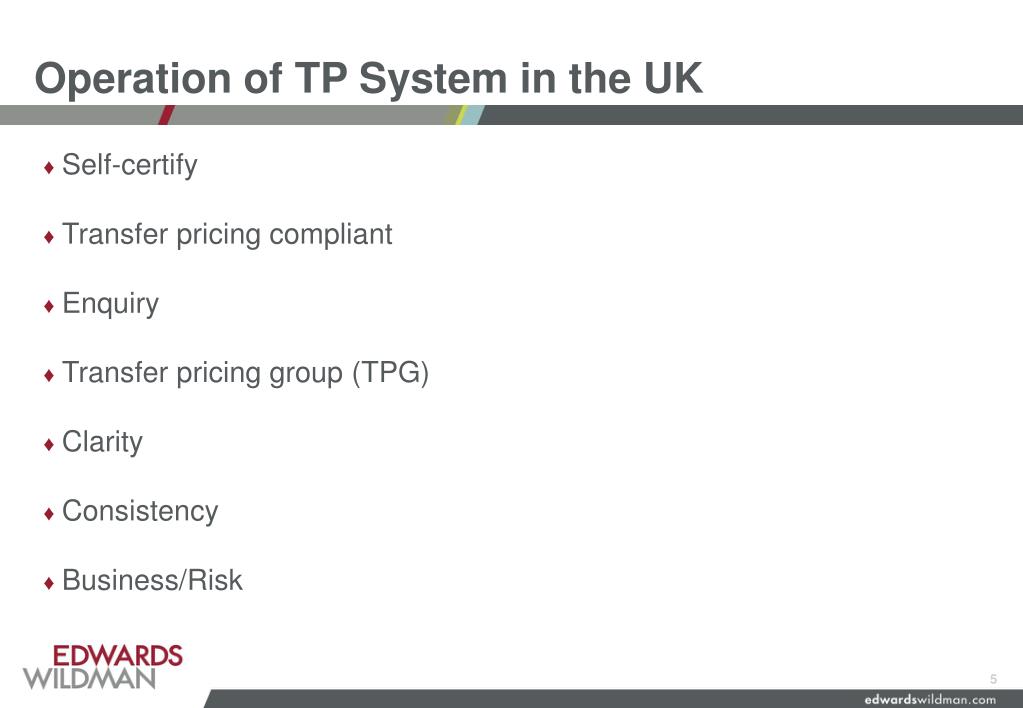 Operation of TP System in the UK

♦ Self-certify

♦ Transfer pricing compliant

♦ Enquiry

♦ Transfer pricing group (TPG)

♦ Clarity

♦ Consistency

♦ Business/Risk

EDWARDS WILDMAN

5

edwardswildman.com